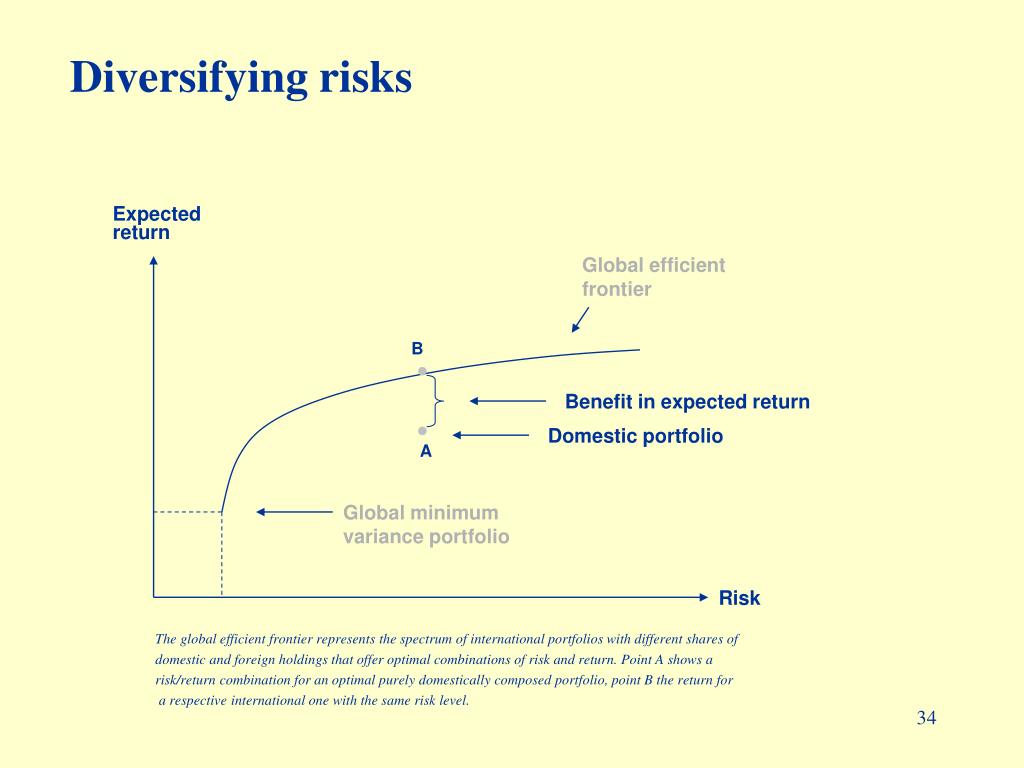 Diversifying risks

Expected return

Global efficient frontier

B

Benefit in expected return

Domestic portfolio

A

Global minimum variance portfolio

Risk

The global efficient frontier represents the spectrum of international portfolios with different shares of domestic and foreign holdings that offer optimal combinations of risk and return. Point A shows a risk/return combination for an optimal purely domestically composed portfolio, point B the return for a respective international one with the same risk level.

34